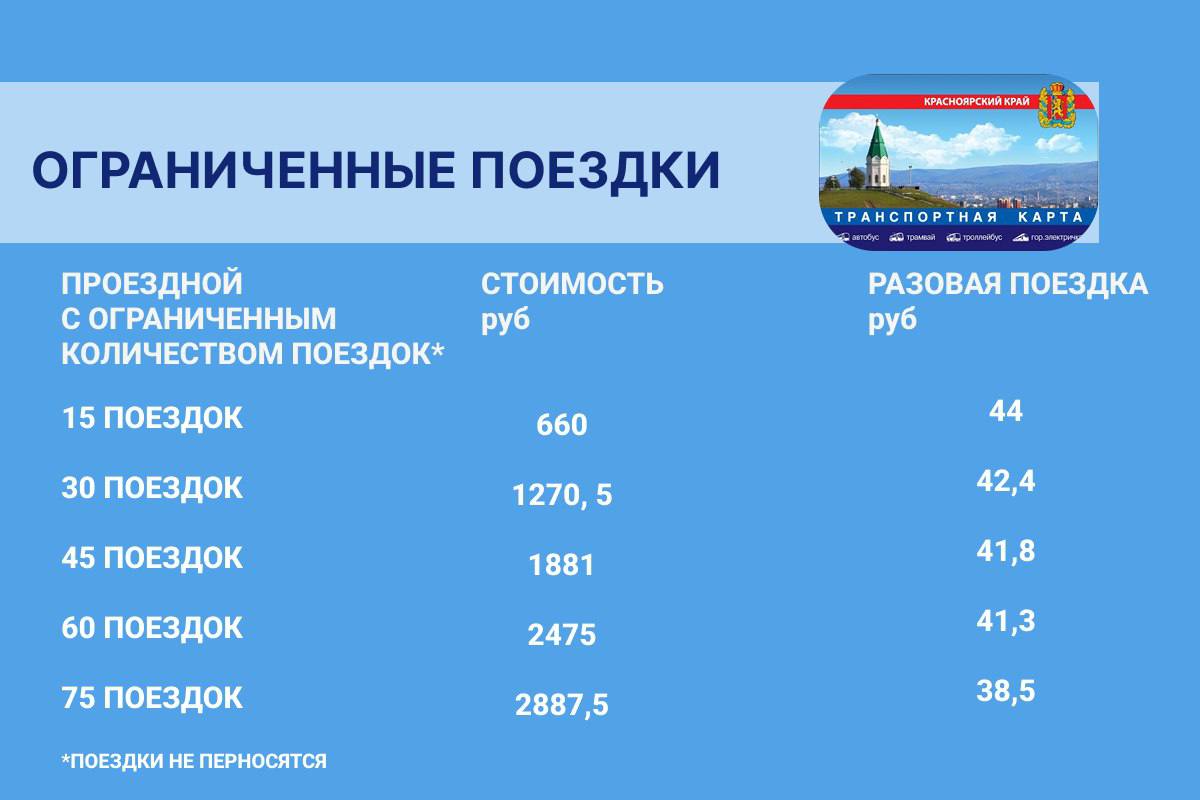 ОГРАНИЧЕННЫЕ ПОЕЗДКИ

КРАСНОЯРСКИЙ КРАЙ
ТРАНСПОРТНАЯ КАРТА
автобус трамвай троллейбус гор.электричка

| ПРОЕЗДНОЙ С ОГРАНИЧЕННЫМ КОЛИЧЕСТВОМ ПОЕЗДОК* | СТОИМОСТЬ руб | РАЗОВАЯ ПОЕЗДКА руб |
|---|---|---|
| 15 ПОЕЗДОК | 660 | 44 |
| 30 ПОЕЗДОК | 1270, 5 | 42,4 |
| 45 ПОЕЗДОК | 1881 | 41,8 |
| 60 ПОЕЗДОК | 2475 | 41,3 |
| 75 ПОЕЗДОК | 2887,5 | 38,5 |

*ПОЕЗДКИ НЕ ПЕРНОСЯТСЯ